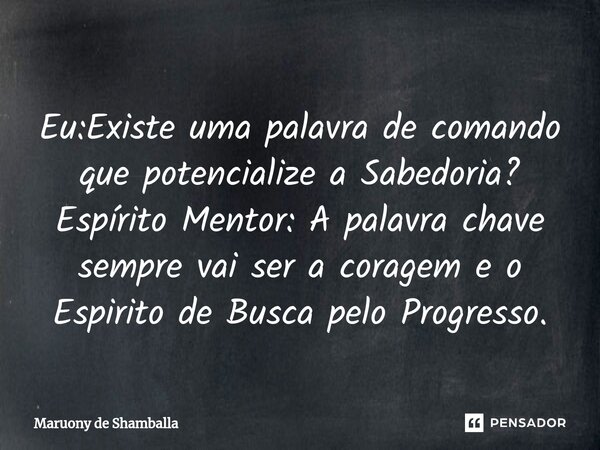 Eu:Existe uma palavra de comando que potencialize a Sabedoria? Espírito Mentor: A palavra chave sempre vai ser a coragem e o Espirito de Busca pelo Progresso.

Maruony de Shamballa

PENSADOR